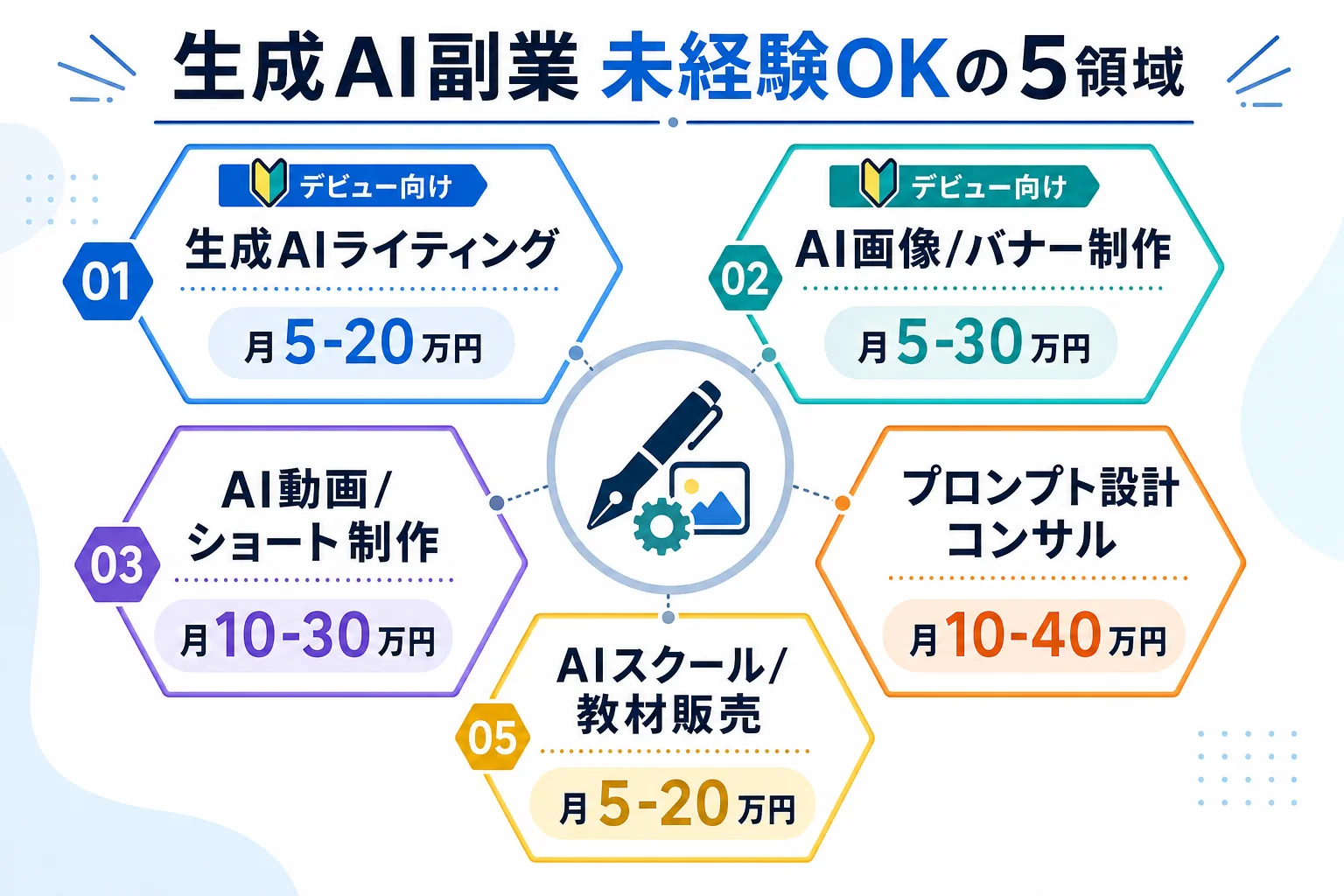 生成AI副業 未経験OKの5領域

デビュー向け
01
生成AIライティング
月5-20万円

デビュー向け
02
AI画像/バナー制作
月5-30万円

03
AI動画/ショート制作
月10-30万円

プロンプト設計コンサル
月10-40万円

05
AIスクール/教材販売
月5-20万円